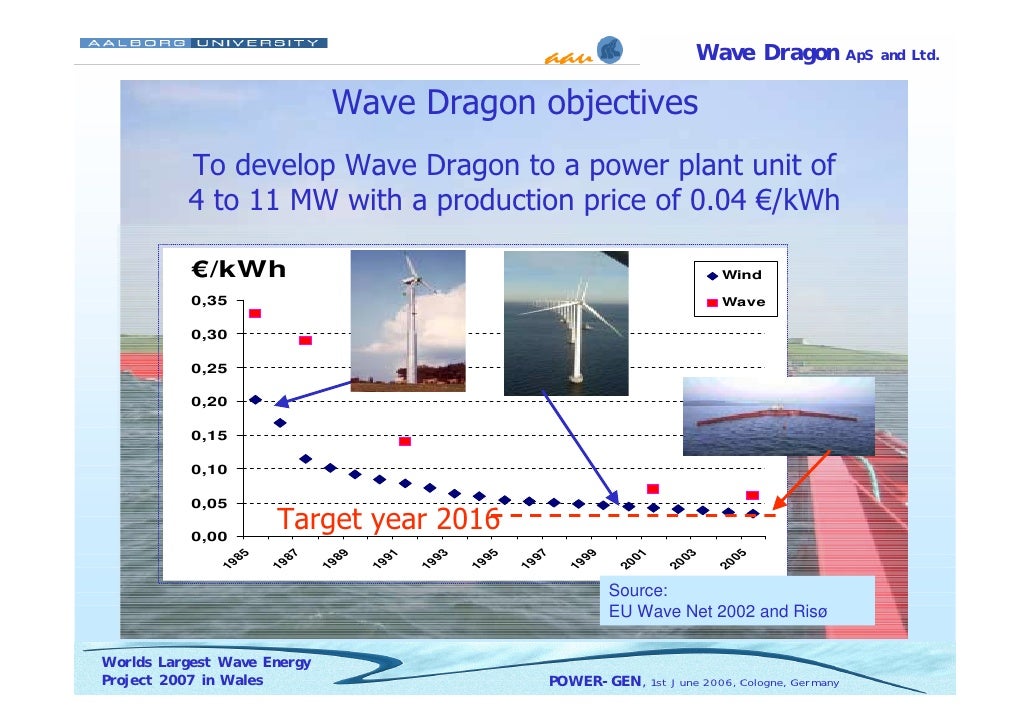 AALBORG UNIVERSITY

aau

Wave Dragon ApS and Ltd.

Wave Dragon objectives

To develop Wave Dragon to a power plant unit of 4 to 11 MW with a production price of 0.04 €/kWh

€/kWh

Wind
Wave

0,35
0,30
0,25
0,20
0,15
0,10
0,05
0,00

Target year 2016

1985 1987 1989 1991 1993 1995 1997 1999 2001 2003 2005

Source:
EU Wave Net 2002 and Risø

Worlds Largest Wave Energy Project 2007 in Wales

POWER-GEN, 1st June 2006, Cologne, Germany